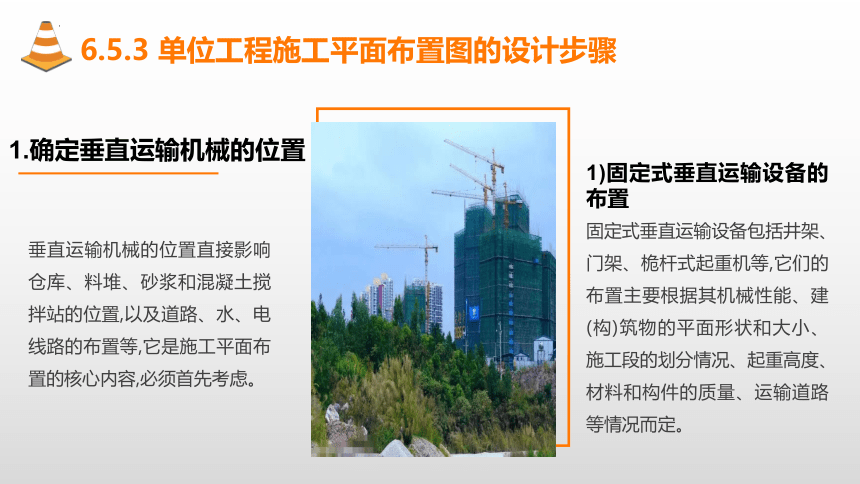 6.5.3 单位工程施工平面布置图的设计步骤

1.确定垂直运输机械的位置

垂直运输机械的位置直接影响仓库、料堆、砂浆和混凝土搅拌站的位置,以及道路、水、电线路的布置等,它是施工平面布置的核心内容,必须首先考虑。

1)固定式垂直运输设备的布置

固定式垂直运输设备包括井架、门架、桅杆式起重机等,它们的布置主要根据其机械性能、建(构)筑物的平面形状和大小、施工段的划分情况、起重高度、材料和构件的质量、运输道路等情况而定。